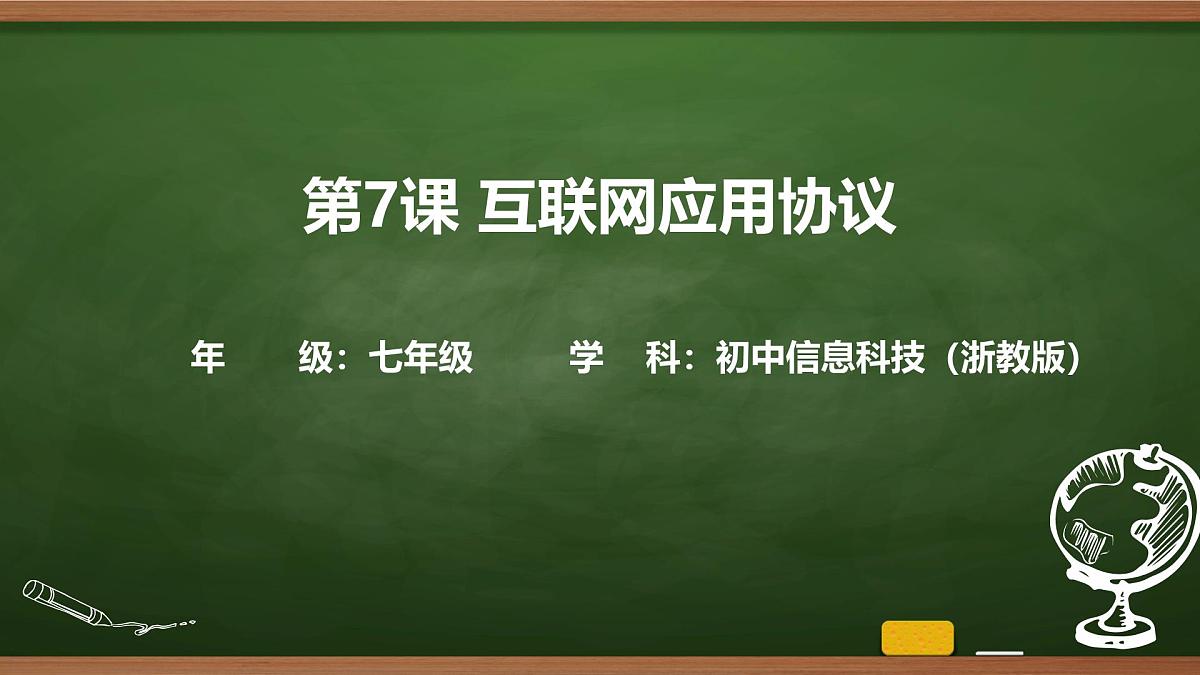 第7课 互联网应用协议

年 级：七年级 学 科：初中信息科技（浙教版）